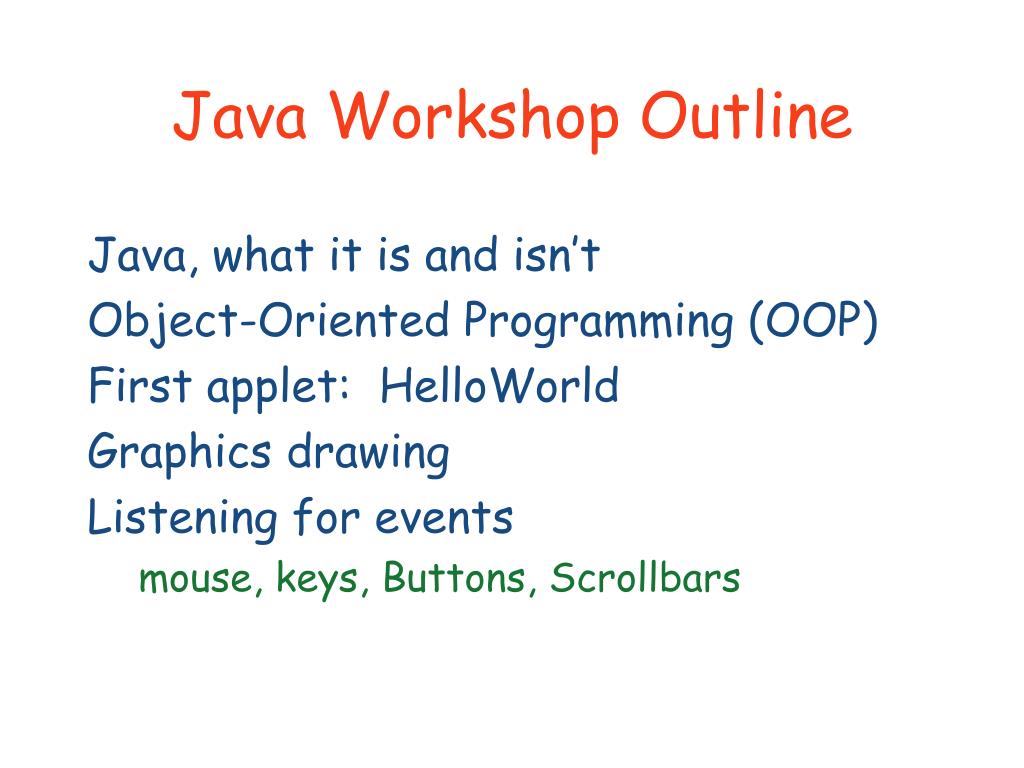 Java Workshop Outline

Java, what it is and isn’t
Object-Oriented Programming (OOP)
First applet: HelloWorld
Graphics drawing
Listening for events
mouse, keys, Buttons, Scrollbars